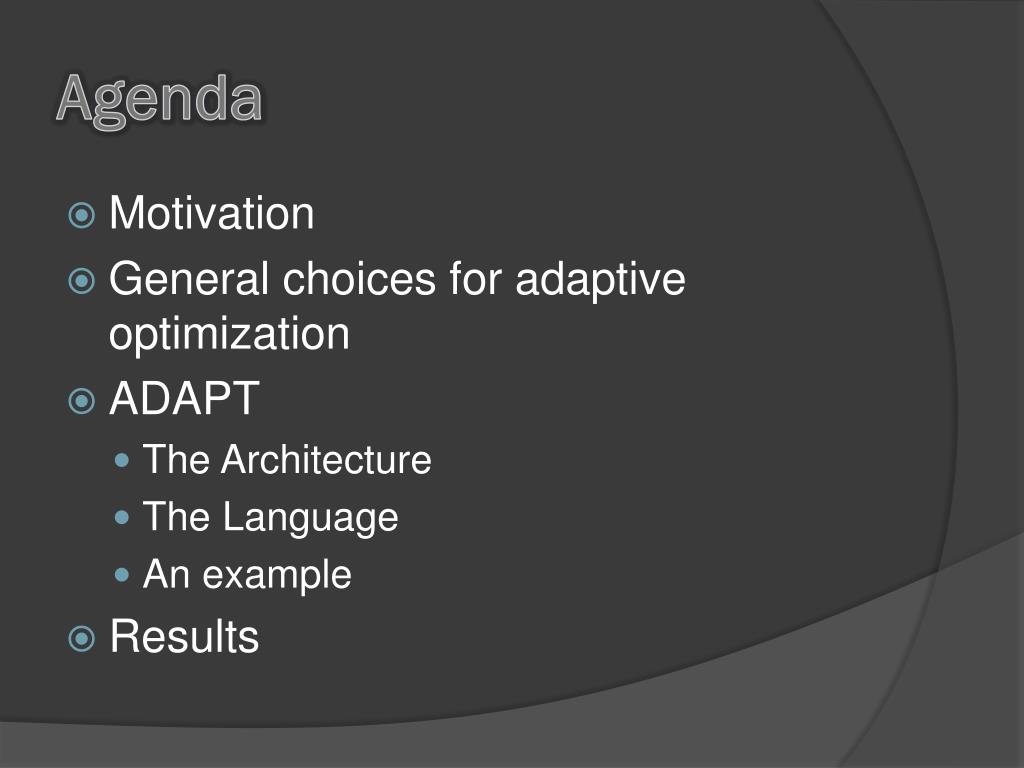 Agenda

Motivation

General choices for adaptive optimization

ADAPT

The Architecture

The Language

An example

Results